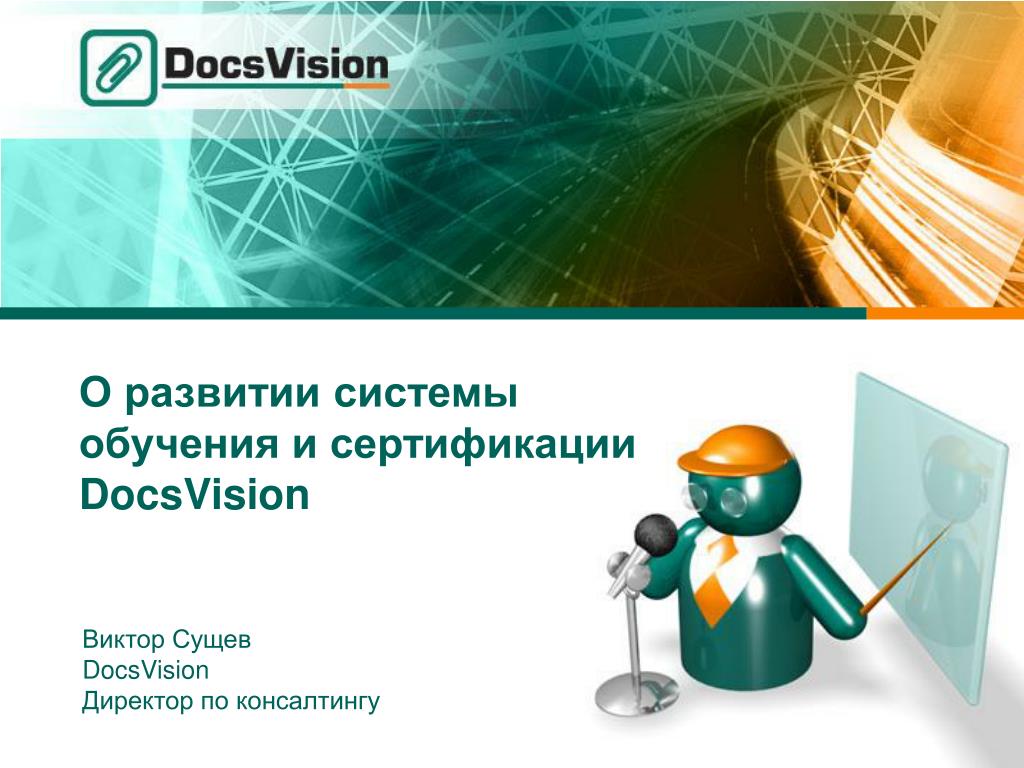 DocsVision

О развитии системы обучения и сертификации DocsVision

Виктор Сущев
DocsVision
Директор по консалтингу